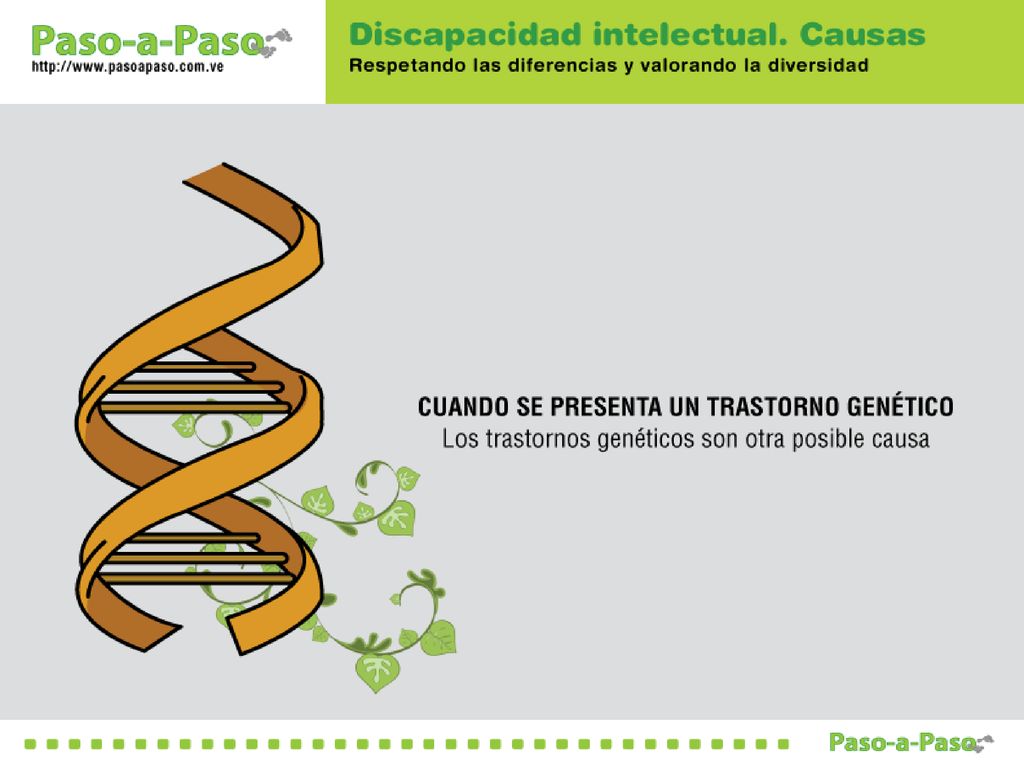 Paso-a-Paso
http://www.pasoapaso.com.ve

Discapacidad intelectual. Causas
Respetando las diferencias y valorando la diversidad

CUANDO SE PRESENTA UN TRASTORNO GENÉTICO
Los trastornos genéticos son otra posible causa

Paso-a-Paso